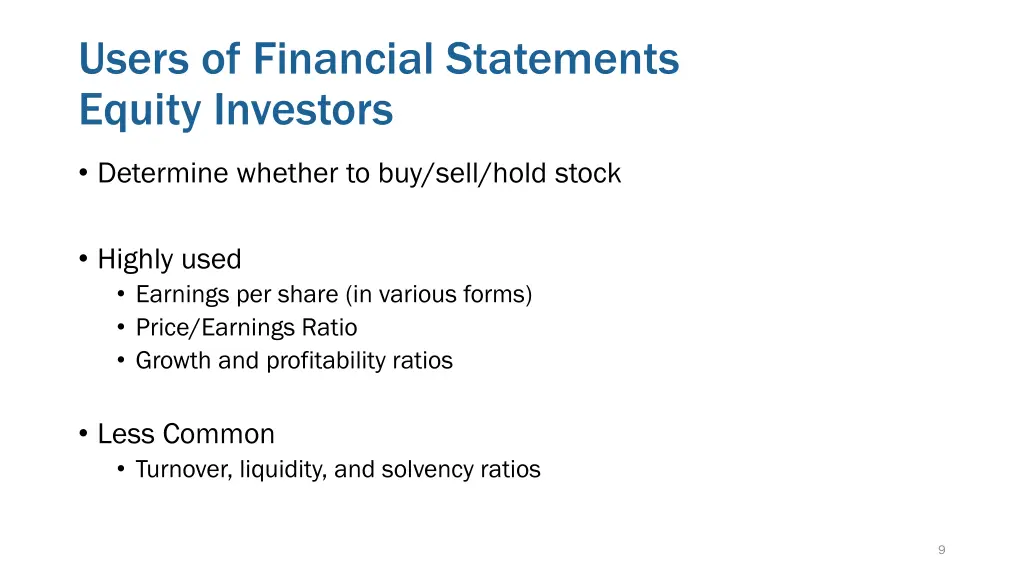 Users of Financial Statements
Equity Investors

• Determine whether to buy/sell/hold stock

• Highly used
  • Earnings per share (in various forms)
  • Price/Earnings Ratio
  • Growth and profitability ratios

• Less Common
  • Turnover, liquidity, and solvency ratios

9